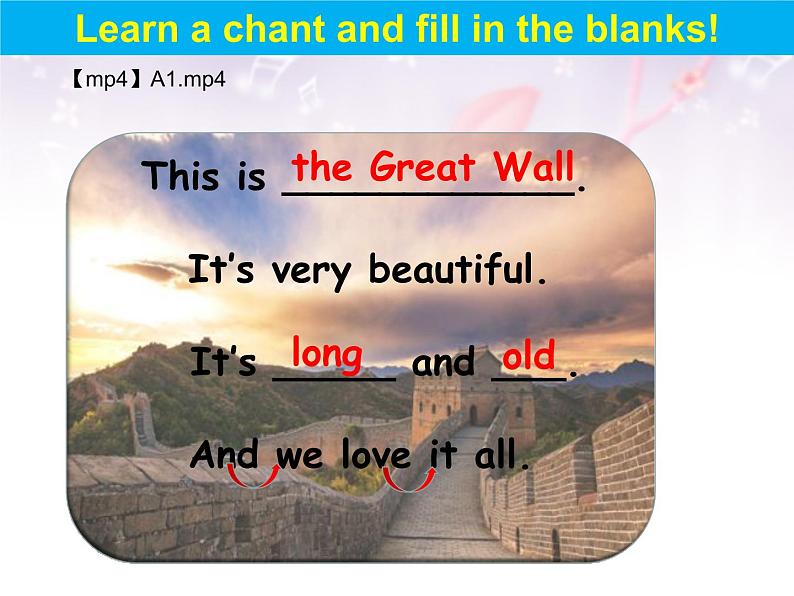 Learn a chant and fill in the blanks!

【mp4】A1.mp4

This is the Great Wall.

It's very beautiful.

It's long and old.

And we love it all.